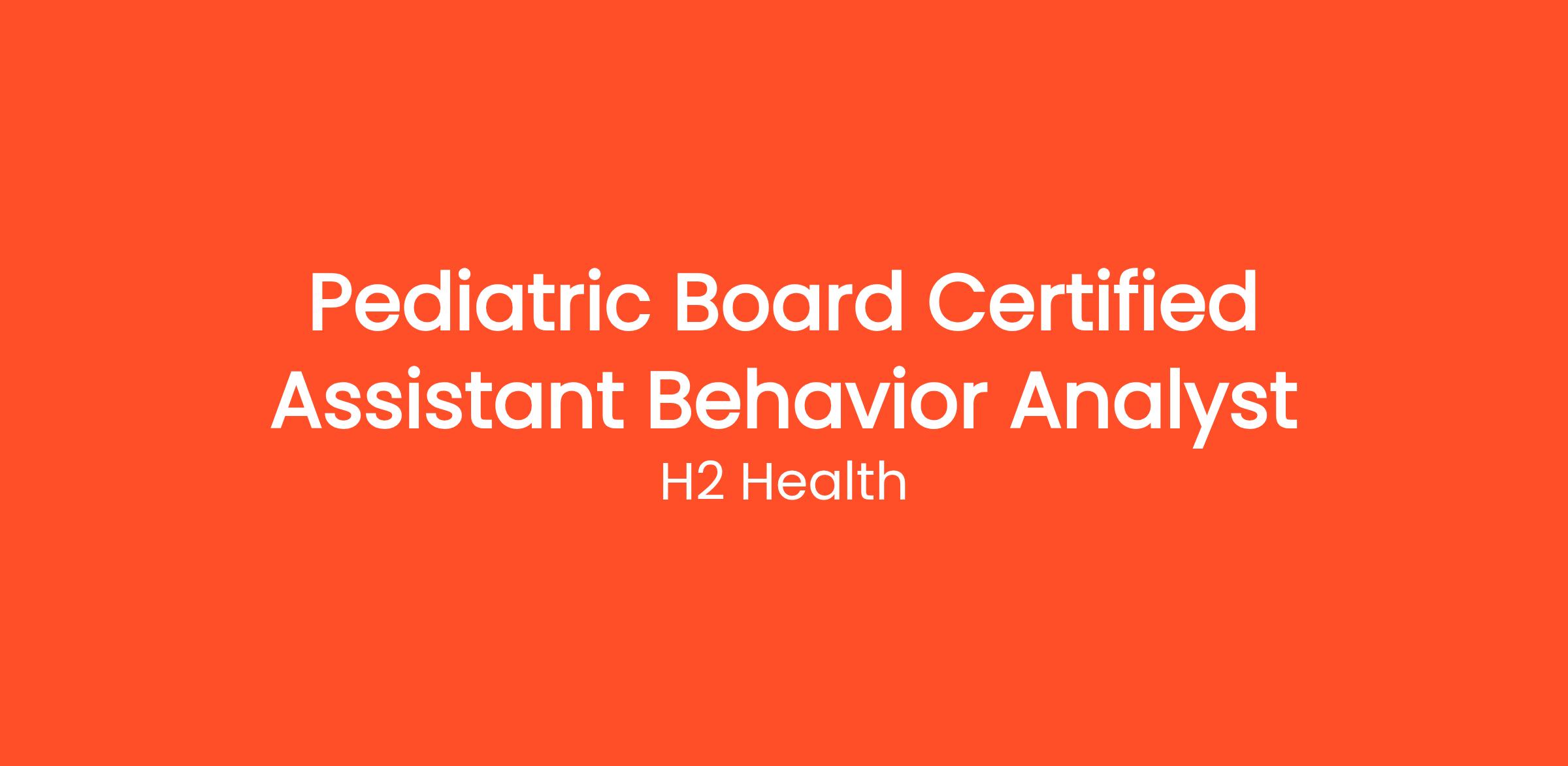 Pediatric Board Certified Assistant Behavior Analyst

H2 Health